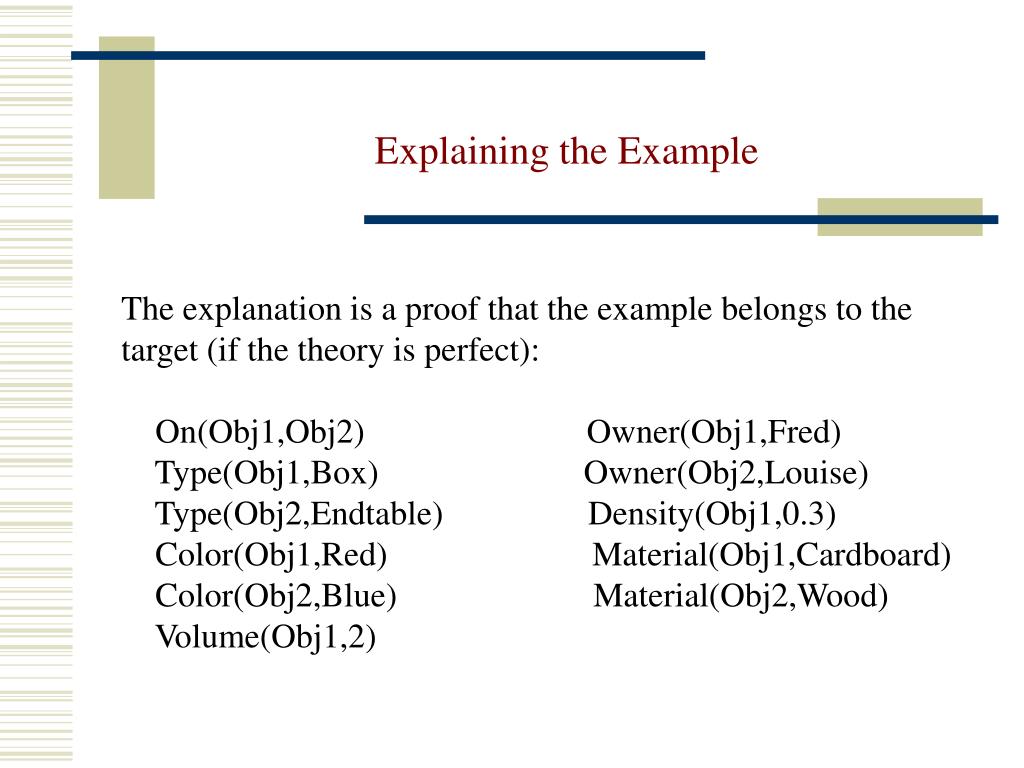 Explaining the Example

The explanation is a proof that the example belongs to the target (if the theory is perfect):

On(Obj1,Obj2)
Type(Obj1,Box)
Type(Obj2,Endtable)
Color(Obj1,Red)
Color(Obj2,Blue)
Volume(Obj1,2)

Owner(Obj1,Fred)
Owner(Obj2,Louise)
Density(Obj1,0.3)
Material(Obj1,Cardboard)
Material(Obj2,Wood)